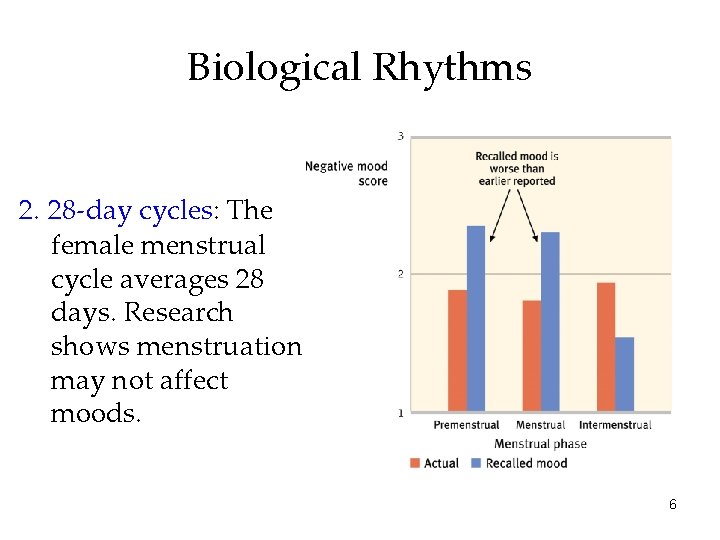 Biological Rhythms

2. 28-day cycles: The female menstrual cycle averages 28 days. Research shows menstruation may not affect moods.

Negative mood score

3

2

1

Recalled mood is worse than earlier reported

Premenstrual Menstrual Intermenstrual

Menstrual phase

Actual Recalled mood

6